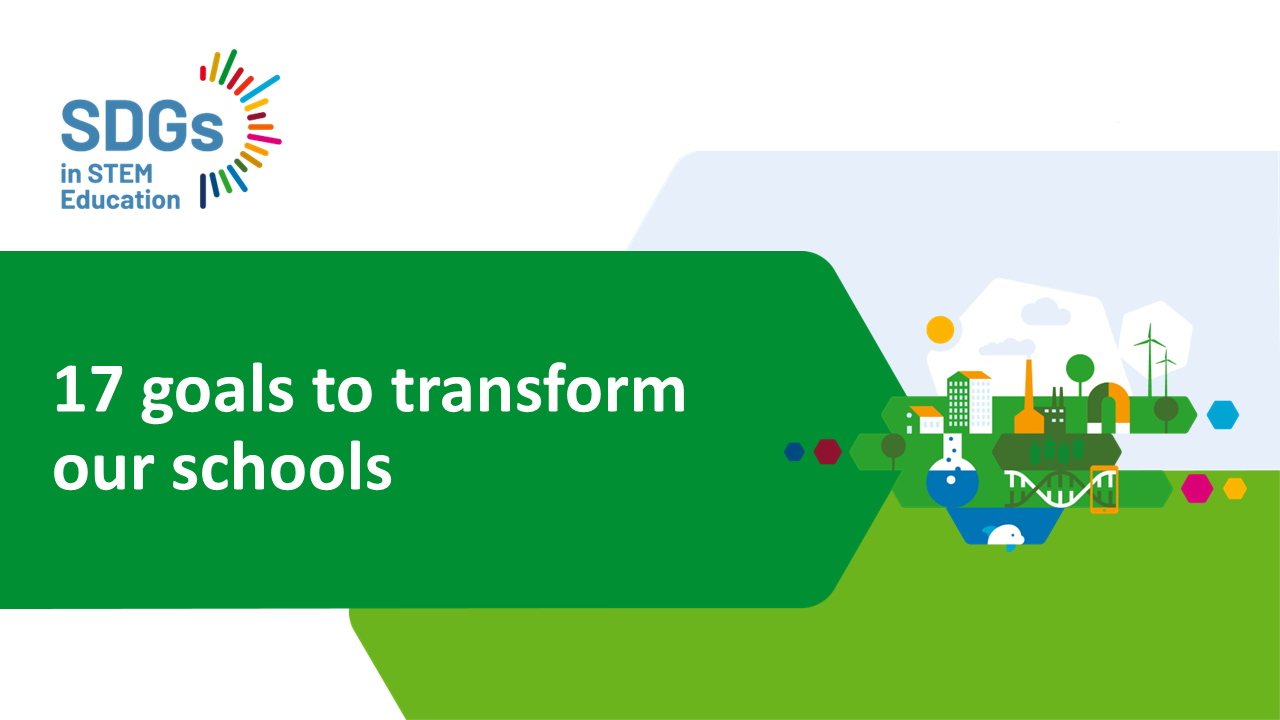 SDGs
in STEM
Education

17 goals to transform our schools